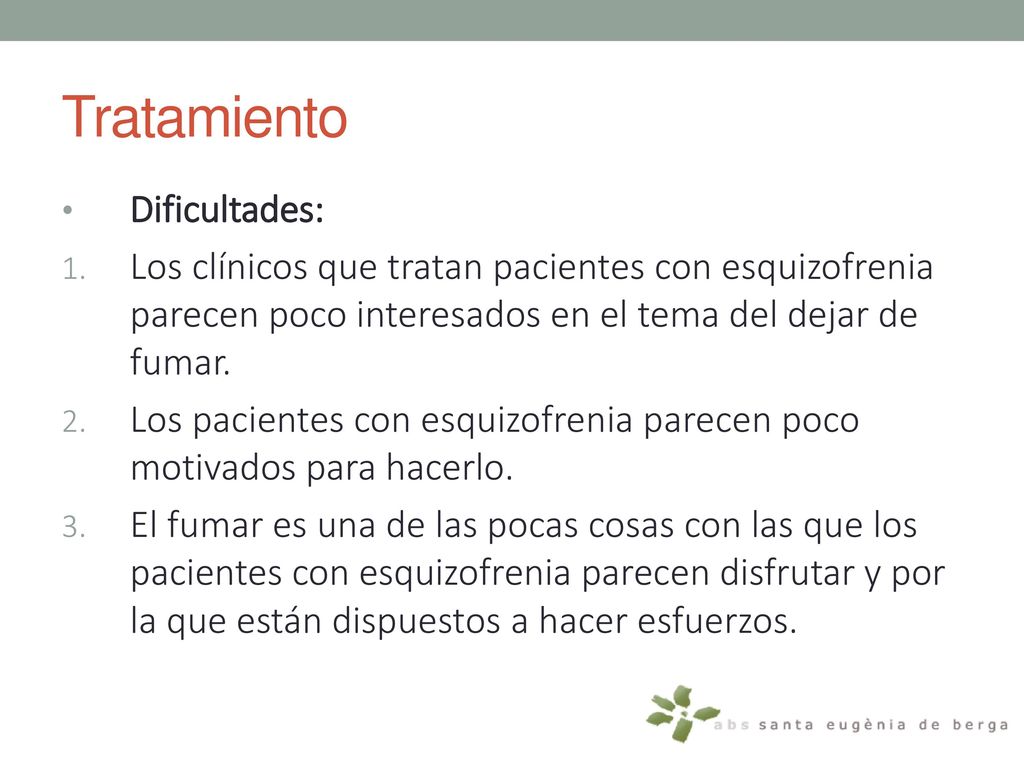 Tratamiento

• Dificultades:

1. Los clínicos que tratan pacientes con esquizofrenia parecen poco interesados en el tema del dejar de fumar.
2. Los pacientes con esquizofrenia parecen poco motivados para hacerlo.
3. El fumar es una de las pocas cosas con las que los pacientes con esquizofrenia parecen disfrutar y por la que están dispuestos a hacer esfuerzos.

abs santa eugènia de berga